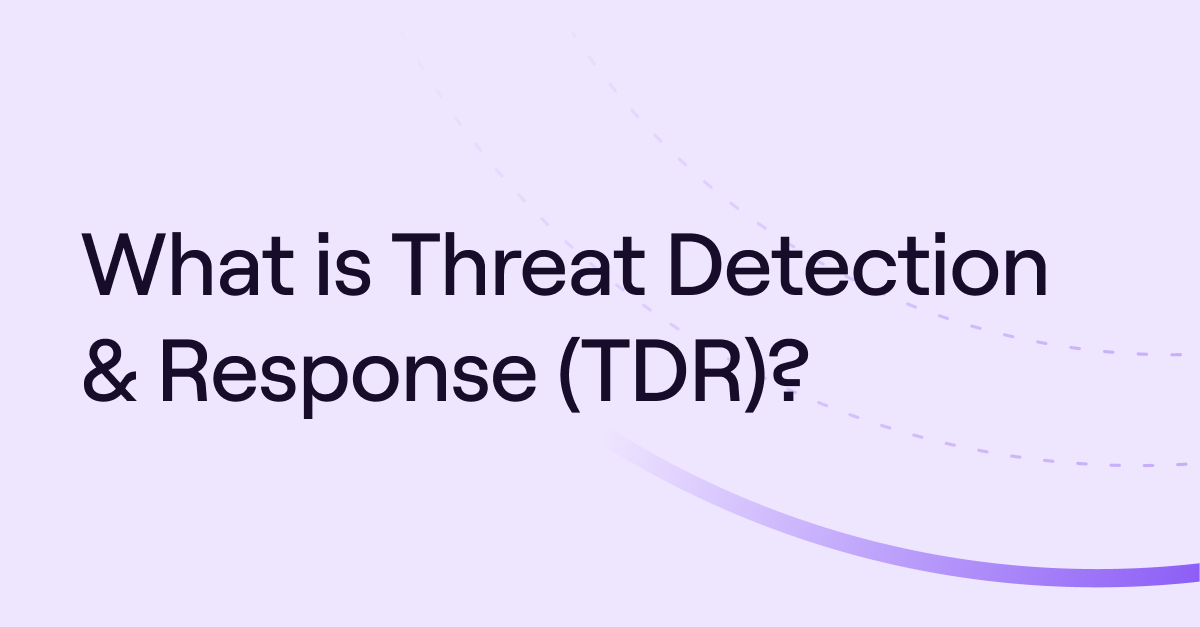 What is Threat Detection & Response (TDR)?